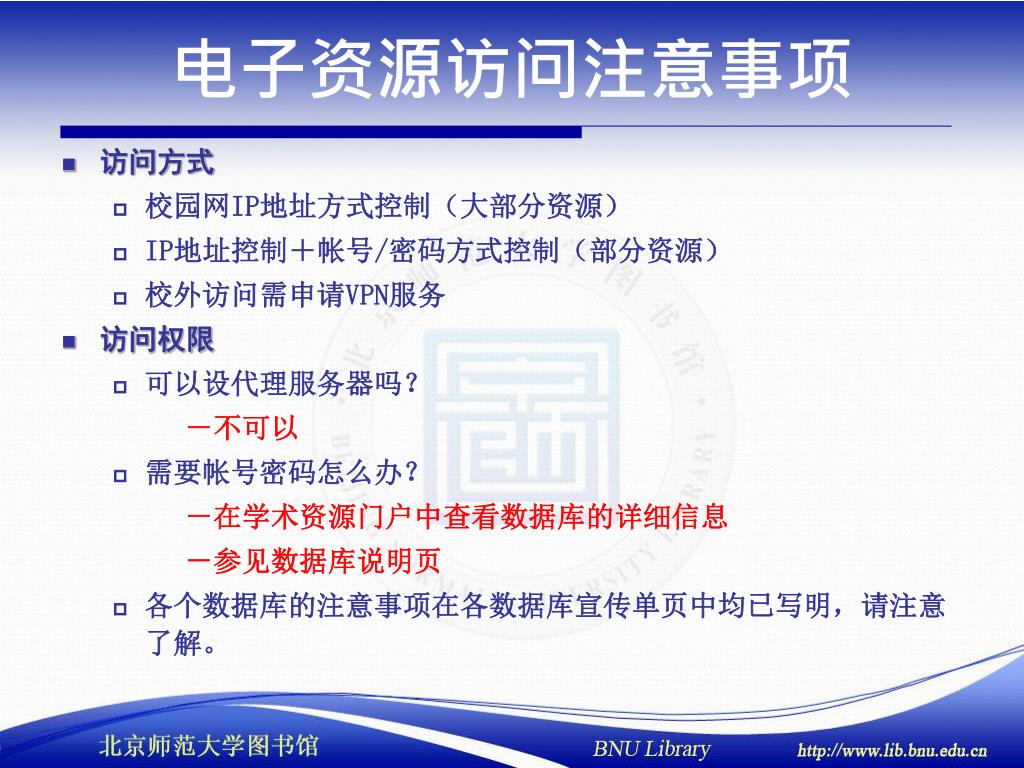 电子资源访问注意事项

访问方式

校园网IP地址方式控制（大部分资源）

IP地址控制＋帐号/密码方式控制（部分资源）

校外访问需申请VPN服务

访问权限

可以设代理服务器吗？

－不可以

需要帐号密码怎么办？

－在学术资源门户中查看数据库的详细信息

－参见数据库说明页

各个数据库的注意事项在各数据库宣传单页中均已写明，请注意了解。

北京师范大学图书馆

BNU Library

http://www.lib.bnu.edu.cn